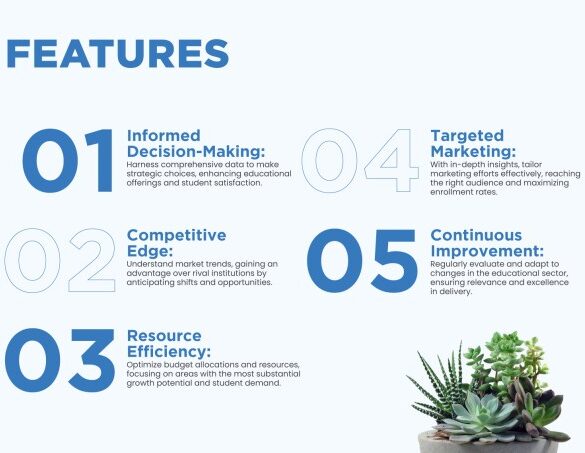 FEATURES

01 Informed Decision-Making:
Harness comprehensive data to make strategic choices, enhancing educational offerings and student satisfaction.

02 Competitive Edge:
Understand market trends, gaining an advantage over rival institutions by anticipating shifts and opportunities.

03 Resource Efficiency:
Optimize budget allocations and resources, focusing on areas with the most substantial growth potential and student demand.

04 Targeted Marketing:
With in-depth insights, tailor marketing efforts effectively, reaching the right audience and maximizing enrollment rates.

05 Continuous Improvement:
Regularly evaluate and adapt to changes in the educational sector, ensuring relevance and excellence in delivery.